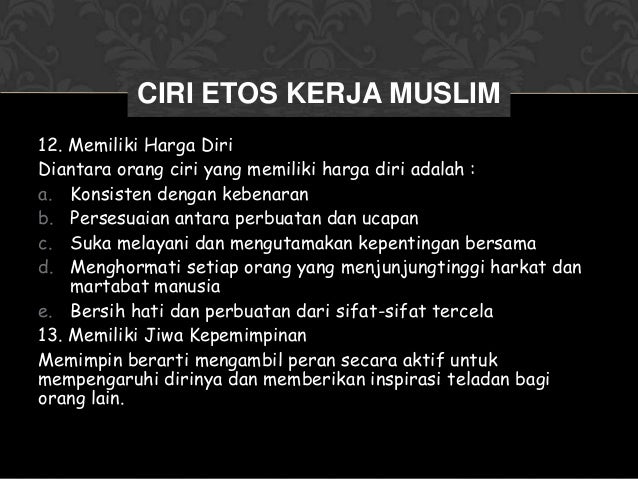 CIRI ETOS KERJA MUSLIM

12. Memiliki Harga Diri
Diantara orang ciri yang memiliki harga diri adalah :
a. Konsisten dengan kebenaran
b. Persesuaian antara perbuatan dan ucapan
c. Suka melayani dan mengutamakan kepentingan bersama
d. Menghormati setiap orang yang menjunjungtinggi harkat dan martabat manusia
e. Bersih hati dan perbuatan dari sifat-sifat tercela
13. Memiliki Jiwa Kepemimpinan
Memimpin berarti mengambil peran secara aktif untuk mempengaruhi dirinya dan memberikan inspirasi teladan bagi orang lain.